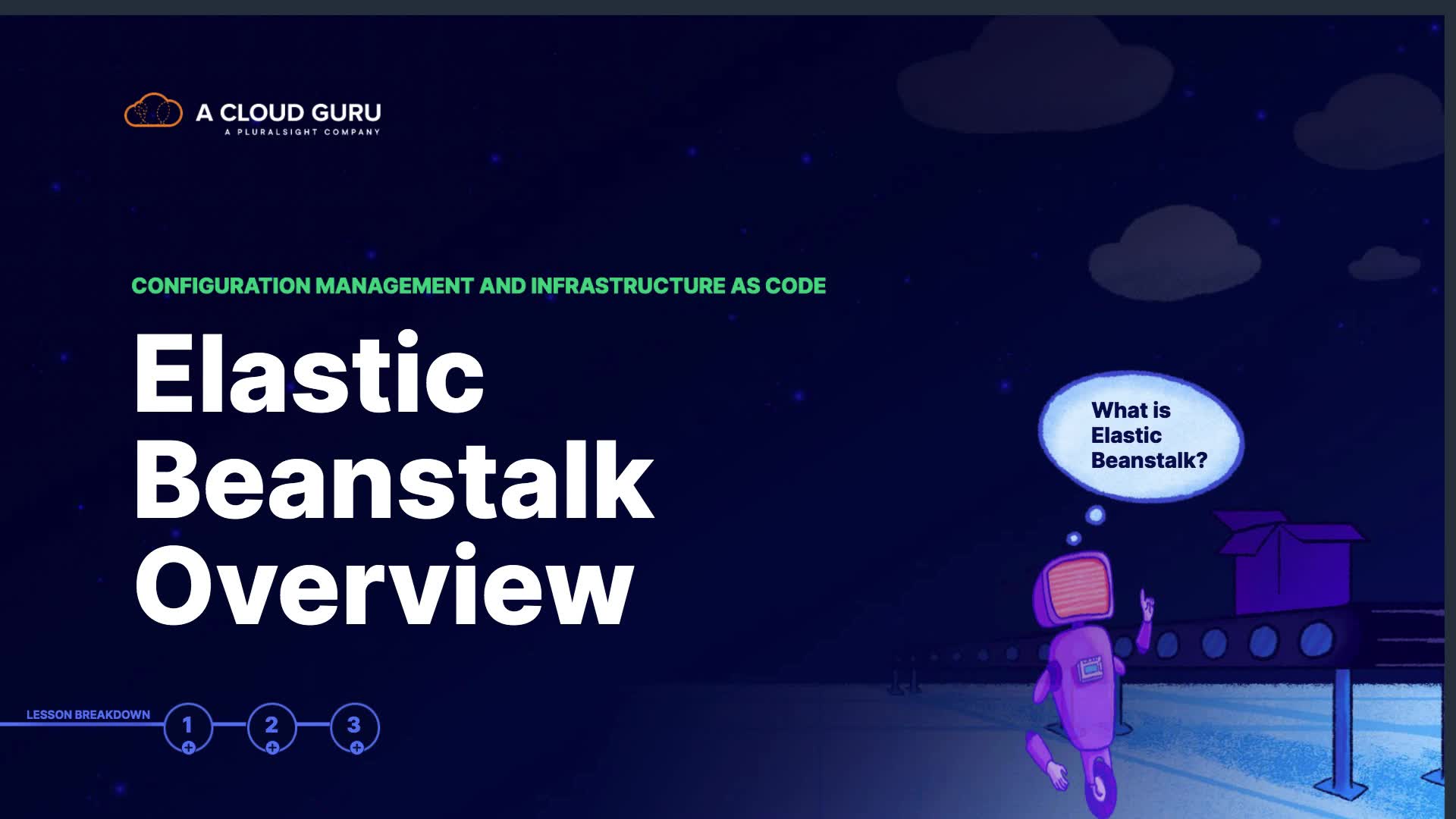 A CLOUD GURU
A PLURALSIGHT COMPANY

CONFIGURATION MANAGEMENT AND INFRASTRUCTURE AS CODE

Elastic Beanstalk Overview

What is Elastic Beanstalk?

LESSON BREAKDOWN
1
2
3